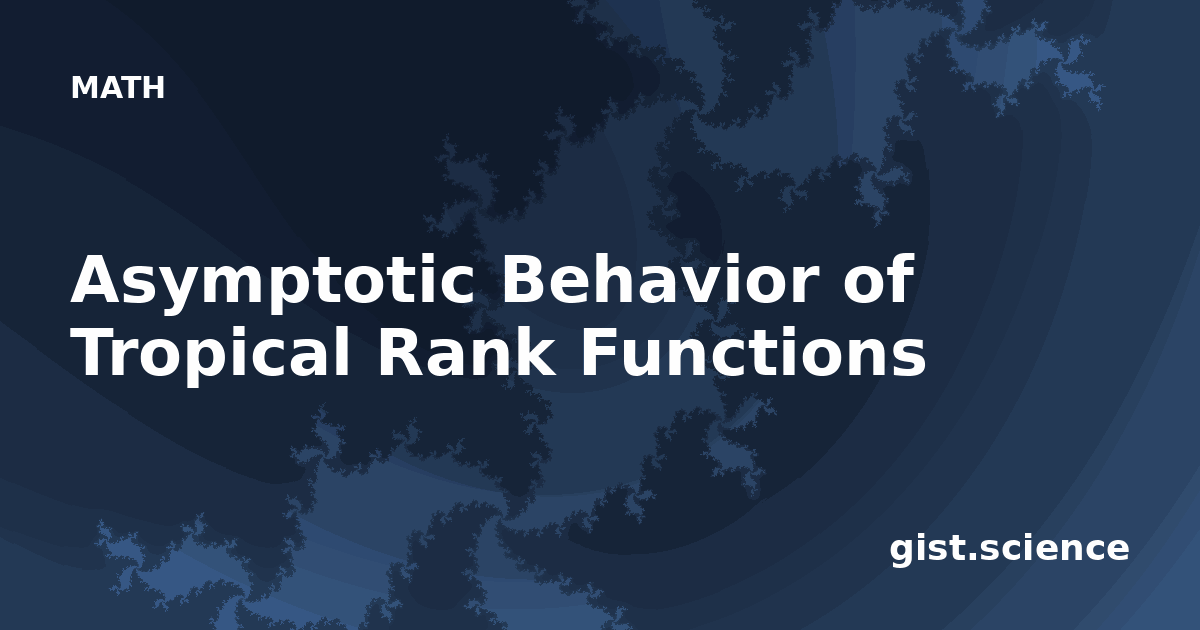 MATH

Asymptotic Behavior of Tropical Rank Functions

gist.science